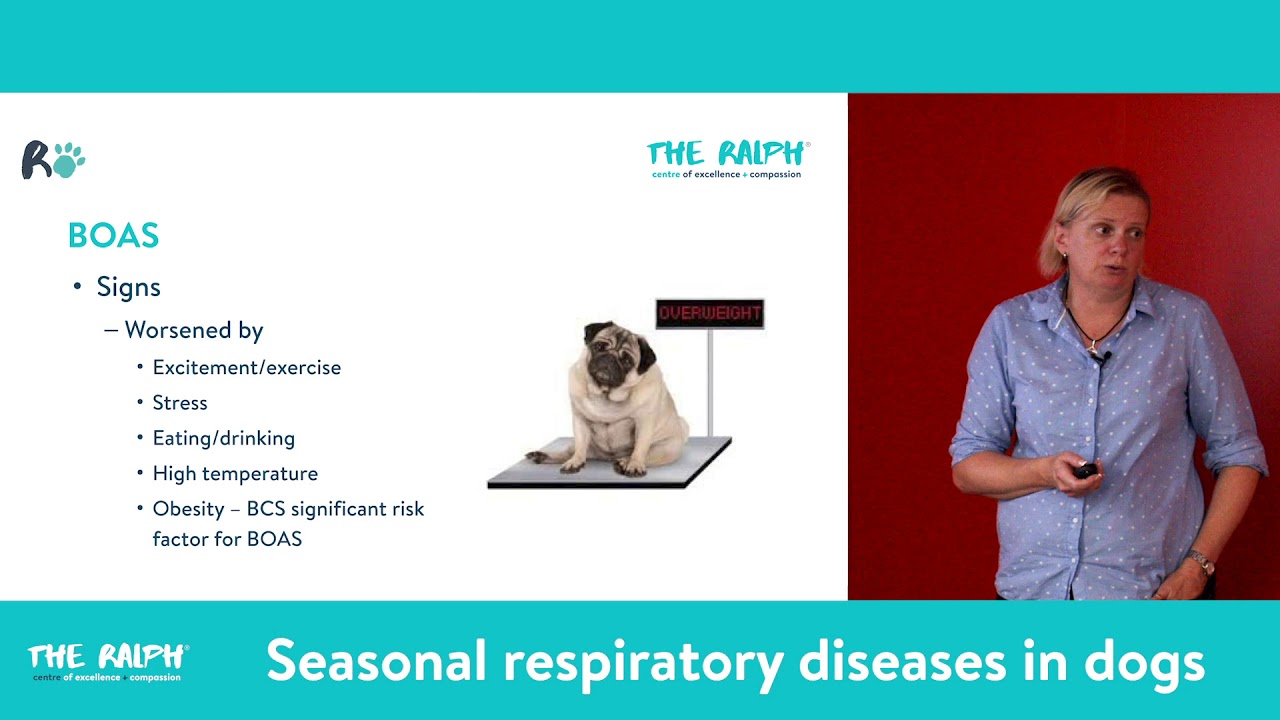 R

THE RALPH®
centre of excellence + compassion

BOAS

• Signs
– Worsened by
• Excitement/exercise
• Stress
• Eating/drinking
• High temperature
• Obesity – BCS significant risk factor for BOAS

OVERWEIGHT

THE RALPH®
centre of excellence + compassion

Seasonal respiratory diseases in dogs